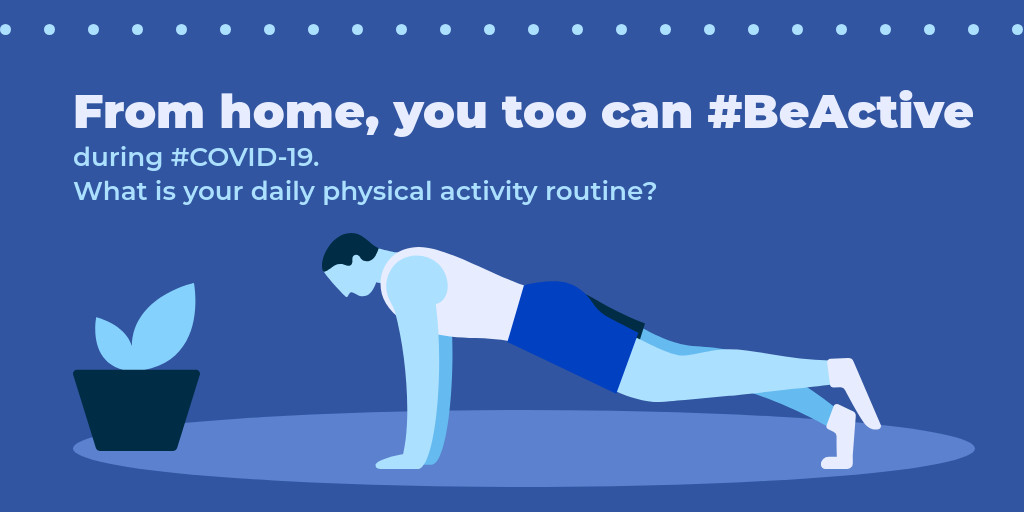 From home, you too can #BeActive

during #COVID-19.
What is your daily physical activity routine?